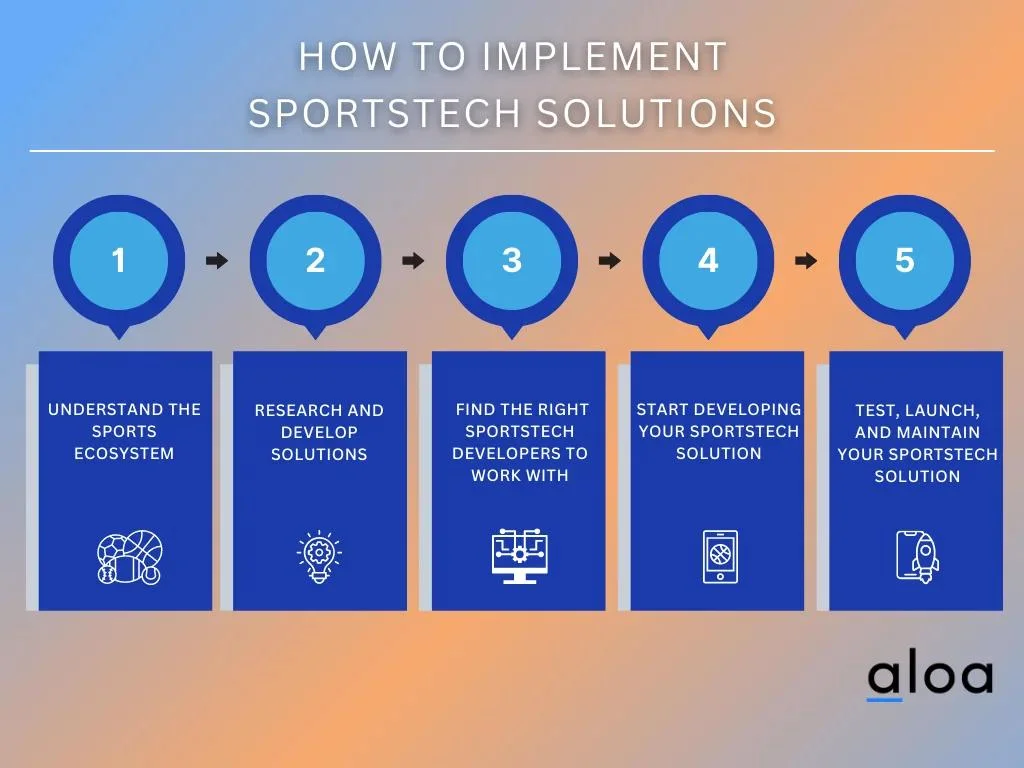 HOW TO IMPLEMENT SPORTSTECH SOLUTIONS

1

UNDERSTAND THE SPORTS ECOSYSTEM

2

RESEARCH AND DEVELOP SOLUTIONS

3

FIND THE RIGHT SPORTSTECH DEVELOPERS TO WORK WITH

4

START DEVELOPING YOUR SPORTSTECH SOLUTION

5

TEST, LAUNCH, AND MAINTAIN YOUR SPORTSTECH SOLUTION

aloa